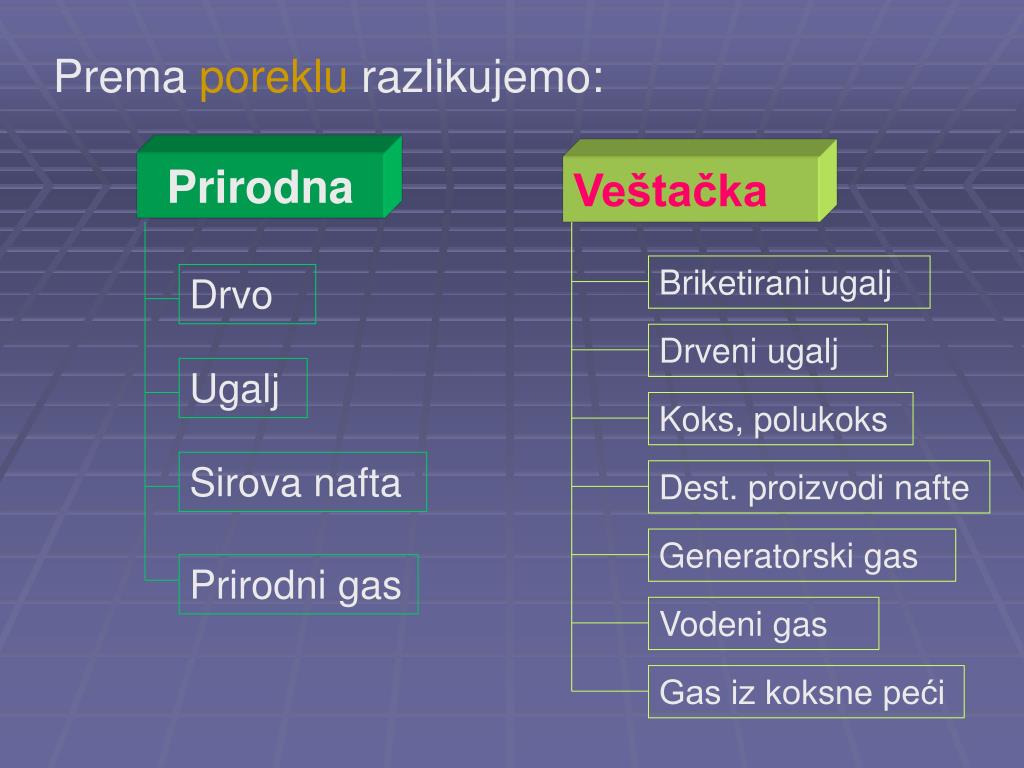 Prema poreklu razlikujemo:

Prirodna

Drvo

Ugalj

Sirova nafta

Prirodni gas

Veštačka

Briketirani ugalj

Drveni ugalj

Koks, polukoks

Dest. proizvodi nafte

Generatorski gas

Vodeni gas

Gas iz koksne peći